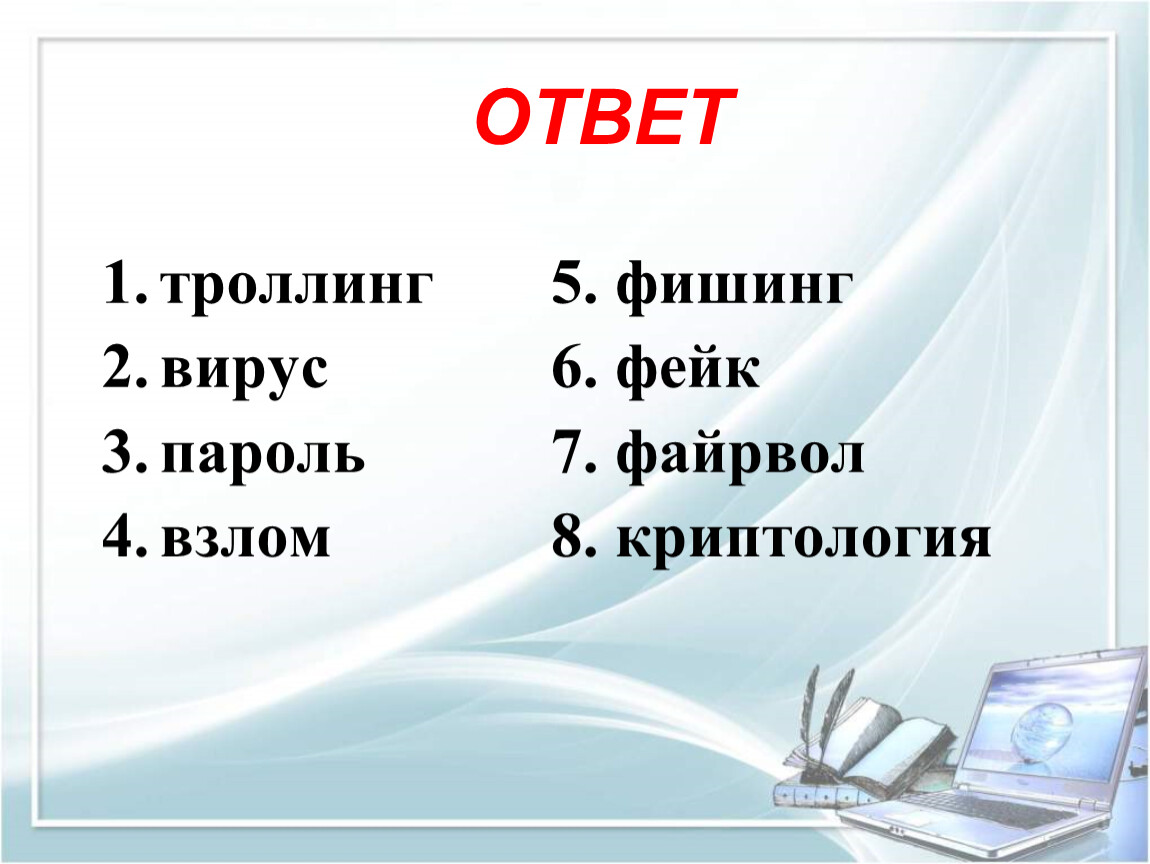 ОТВЕТ

1. троллинг
2. вирус
3. пароль
4. взлом

5. фишинг
6. фейк
7. файрвол
8. криптология